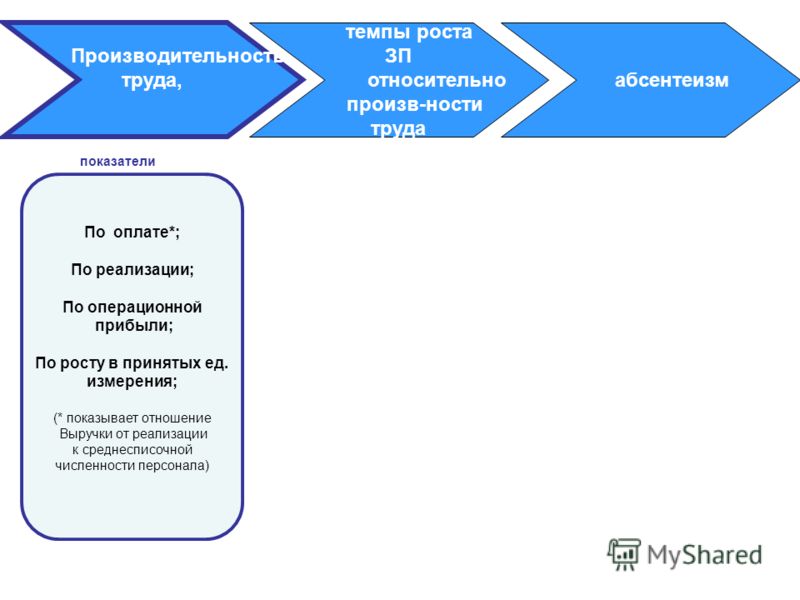 Производительность труда,

темпы роста ЗП относительно произв-ности труда

абсентеизм

показатели

По оплате*;

По реализации;

По операционной прибыли;

По росту в принятых ед. измерения;

(* показывает отношение Выручки от реализации к среднесписочной численности персонала)

MyShared